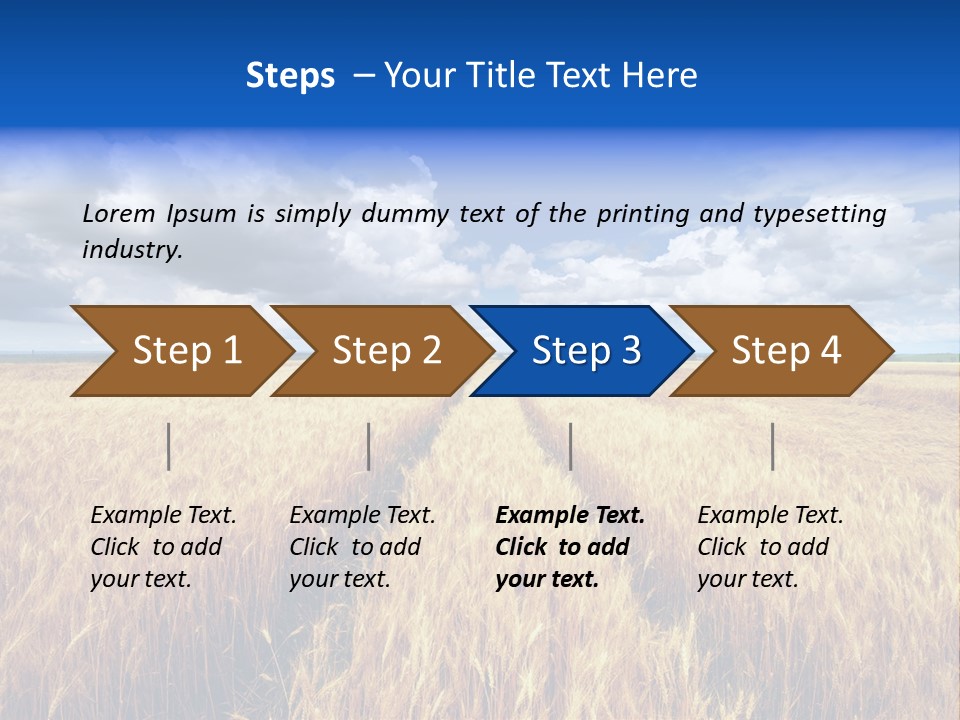 Steps – Your Title Text Here

Lorem Ipsum is simply dummy text of the printing and typesetting industry.

Step 1

Step 2

Step 3

Step 4

Example Text. Click to add your text.

Example Text. Click to add your text.

Example Text. Click to add your text.

Example Text. Click to add your text.